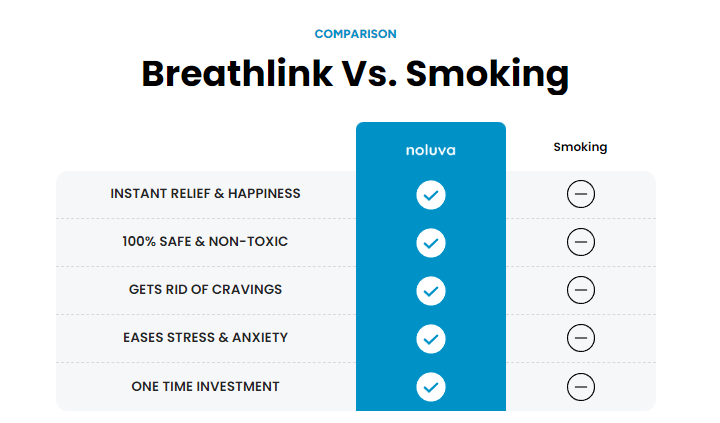 COMPARISON

Breathlink Vs. Smoking

| | noluva | Smoking |
|---|---|---|
| INSTANT RELIEF & HAPPINESS | ✓ | − |
| 100% SAFE & NON-TOXIC | ✓ | − |
| GETS RID OF CRAVINGS | ✓ | − |
| EASES STRESS & ANXIETY | ✓ | − |
| ONE TIME INVESTMENT | ✓ | − |